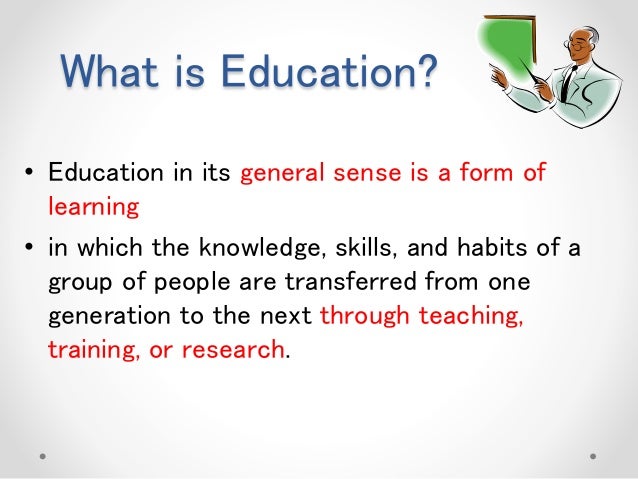 What is Education?

• Education in its general sense is a form of learning

• in which the knowledge, skills, and habits of a group of people are transferred from one generation to the next through teaching, training, or research.